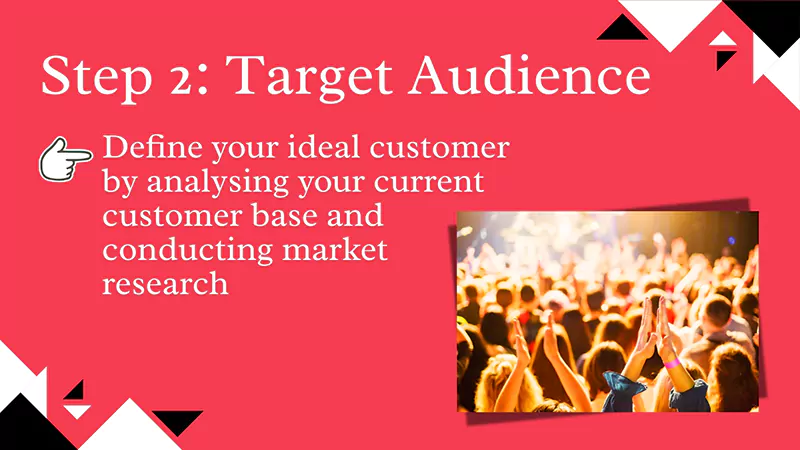 Step 2: Target Audience

Define your ideal customer by analysing your current customer base and conducting market research